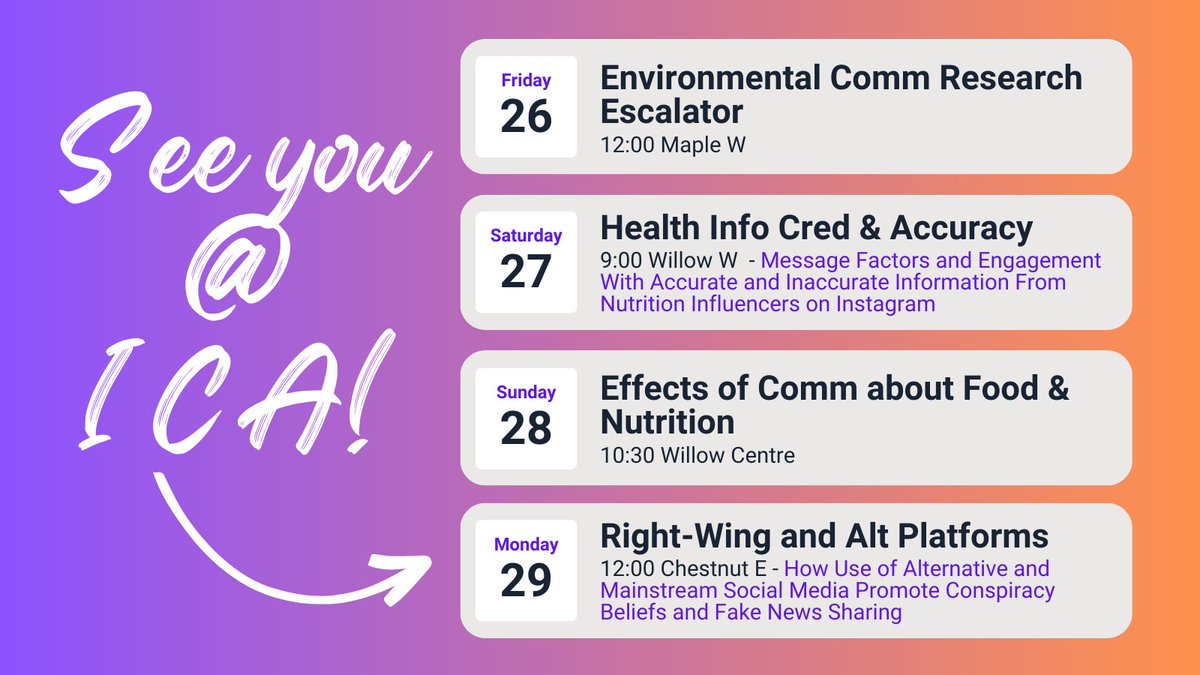 See you @ ICA!

Friday
26
Environmental Comm Research Escalator
12:00 Maple W

Saturday
27
Health Info Cred & Accuracy
9:00 Willow W - Message Factors and Engagement With Accurate and Inaccurate Information From Nutrition Influencers on Instagram

Sunday
28
Effects of Comm about Food & Nutrition
10:30 Willow Centre

Monday
29
Right-Wing and Alt Platforms
12:00 Chestnut E - How Use of Alternative and Mainstream Social Media Promote Conspiracy Beliefs and Fake News Sharing